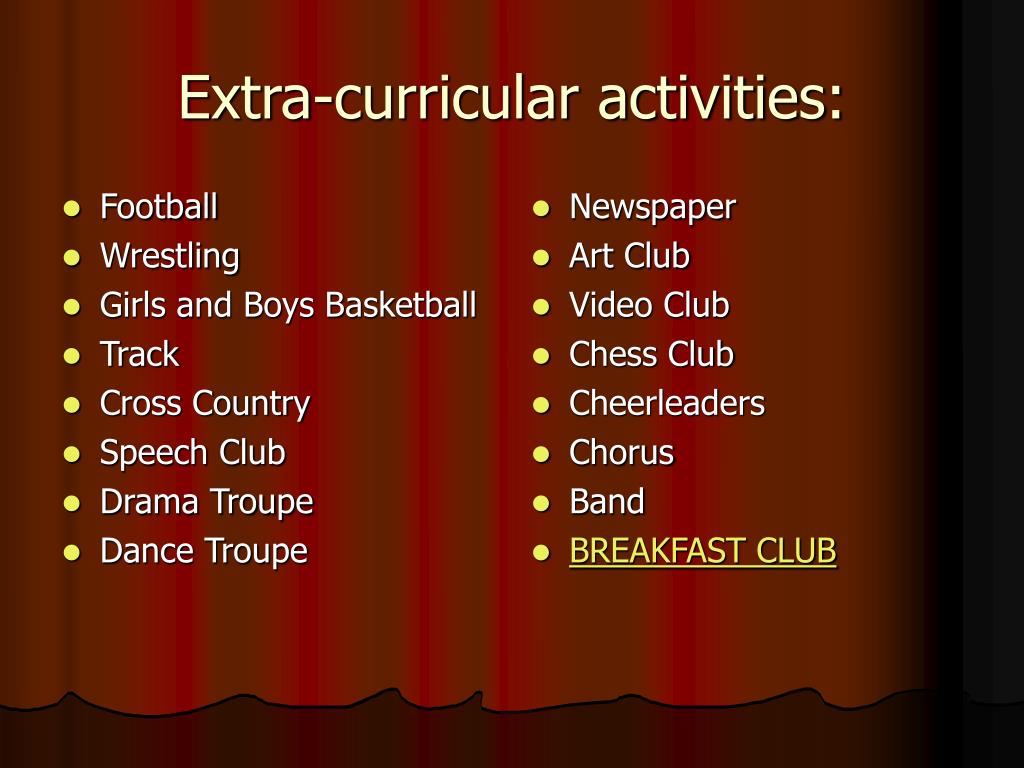 Extra-curricular activities:

- Football
- Wrestling
- Girls and Boys Basketball
- Track
- Cross Country
- Speech Club
- Drama Troupe
- Dance Troupe

- Newspaper
- Art Club
- Video Club
- Chess Club
- Cheerleaders
- Chorus
- Band
- BREAKFAST CLUB